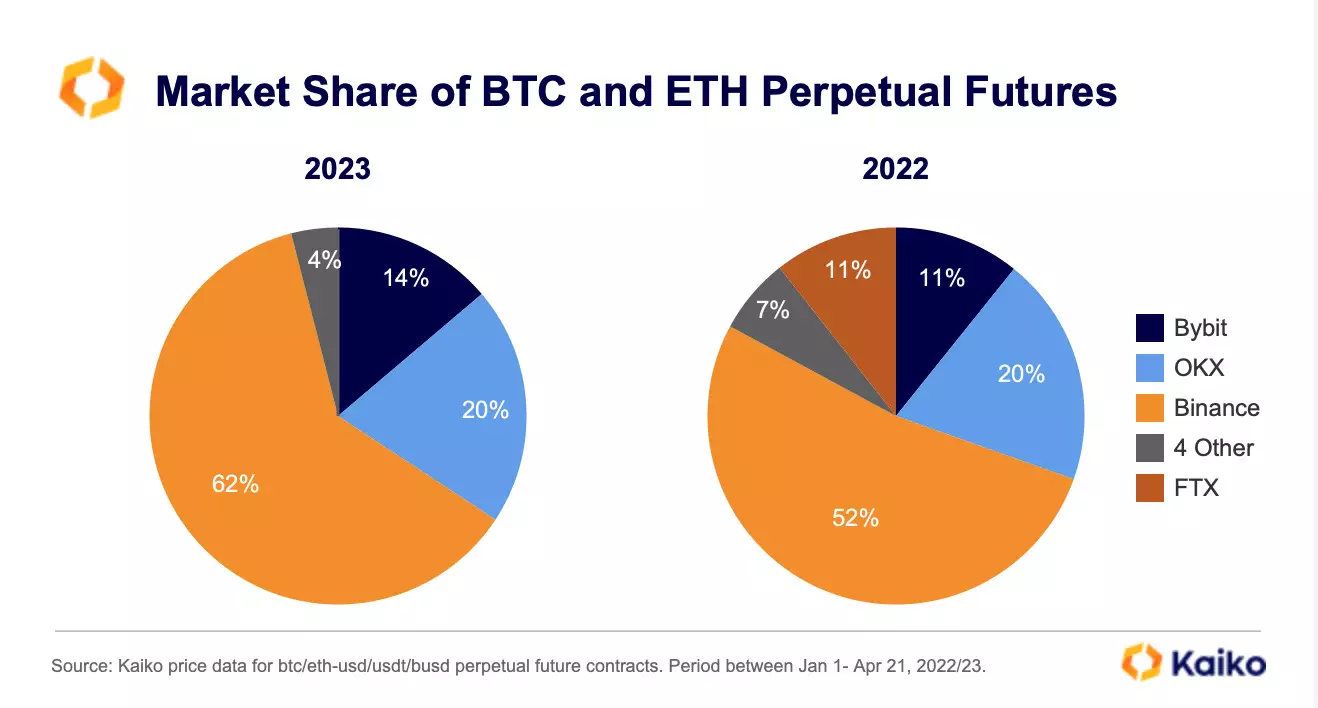 Market Share of BTC and ETH Perpetual Futures

2023

4%
14%
20%
62%

2022

11%
11%
7%
20%
52%

Bybit
OKX
Binance
4 Other
FTX

Source: Kaiko price data for btc/eth-usd/usdt/busd perpetual future contracts. Period between Jan 1- Apr 21, 2022/23.

Kaiko